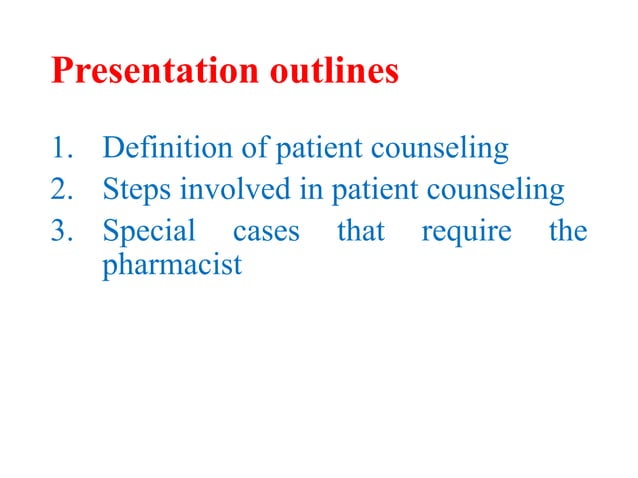 Presentation outlines

1. Definition of patient counseling
2. Steps involved in patient counseling
3. Special cases that require the pharmacist